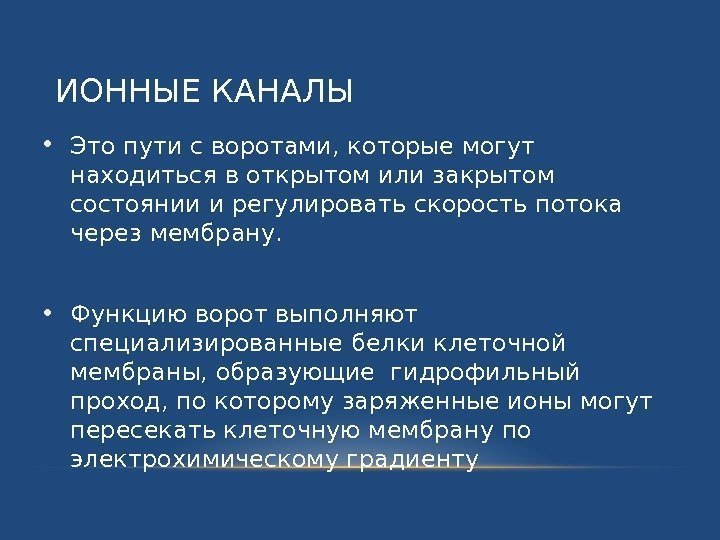 ИОННЫЕ КАНАЛЫ

• Это пути с воротами, которые могут находиться в открытом или закрытом состоянии и регулировать скорость потока через мембрану.

• Функцию ворот выполняют специализированные белки клеточной мембраны, образующие гидрофильный проход, по которому заряженные ионы могут пересекать клеточную мембрану по электрохимическому градиенту